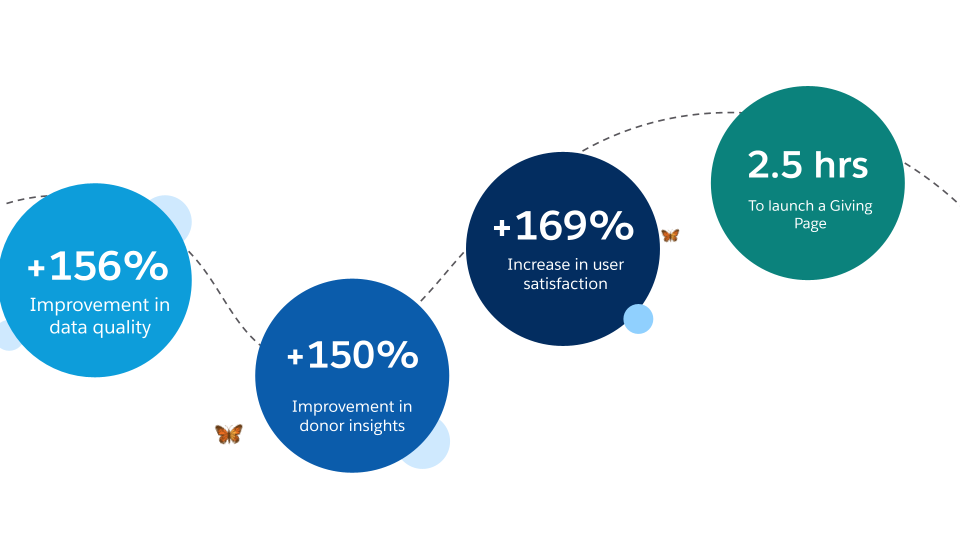 +156%
Improvement in data quality

+150%
Improvement in donor insights

+169%
Increase in user satisfaction

2.5 hrs
To launch a Giving Page